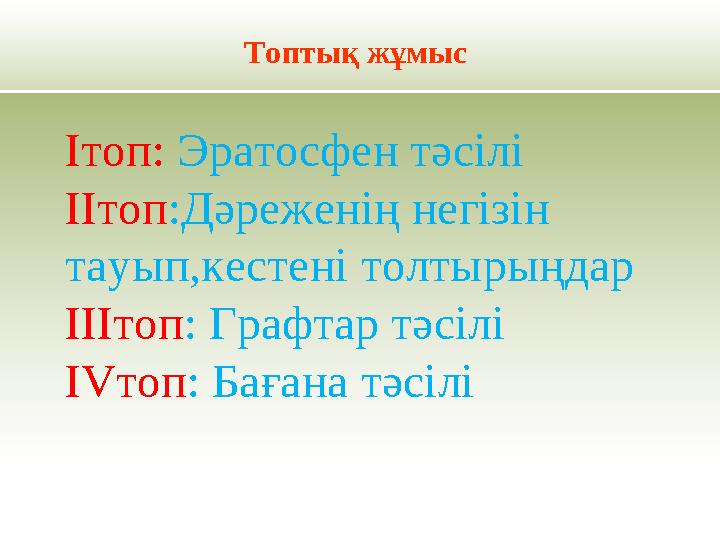 Топтық жұмыс

Iтоп: Эратосфен тәсілі
IIтоп:Дәреженің негізін тауып,кестені толтырыңдар
IIIтоп: Графтар тәсілі
IVтоп: Бағана тәсілі